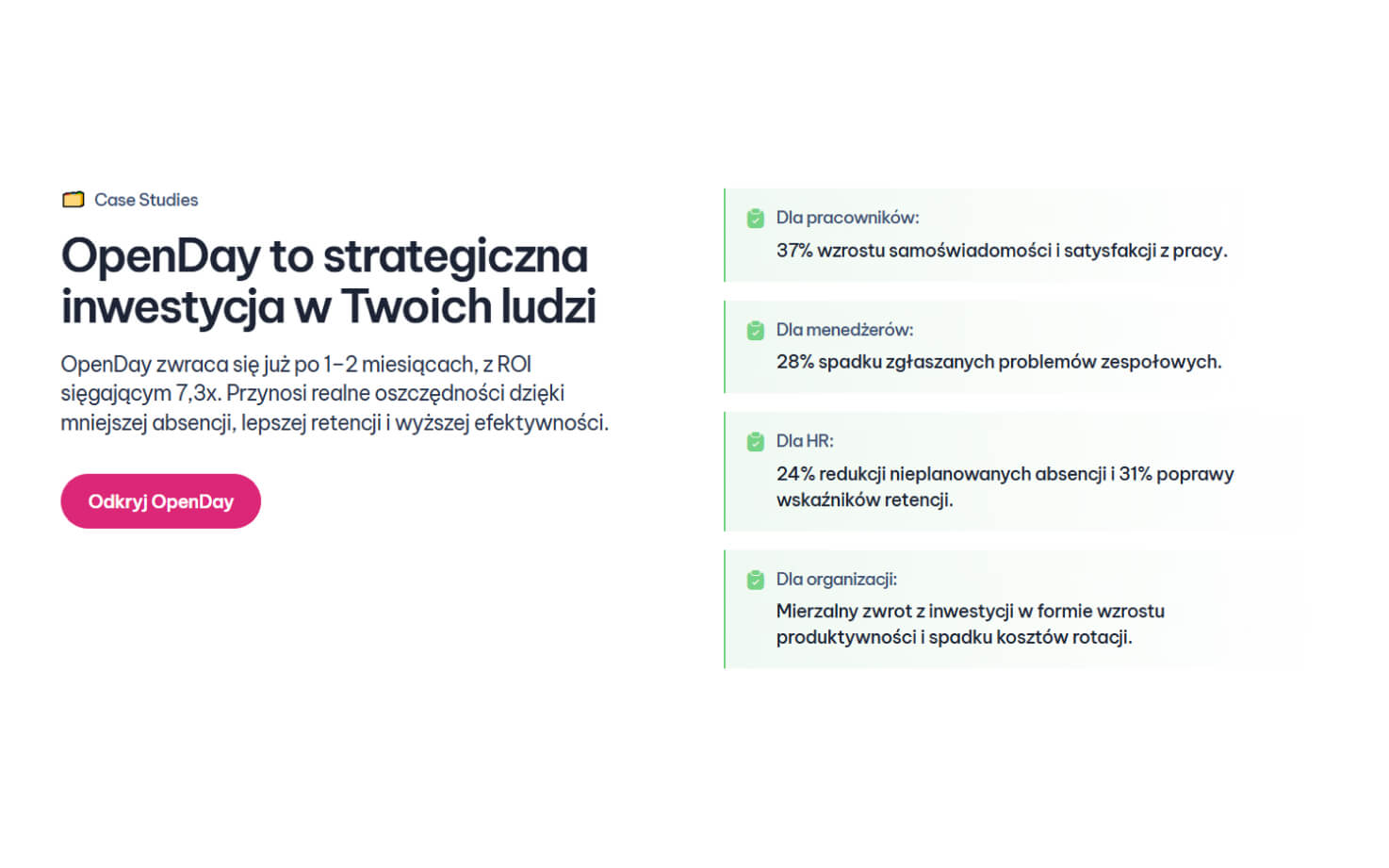 Case Studies

OpenDay to strategiczna inwestycja w Twoich ludzi

OpenDay zwraca się już po 1–2 miesiącach, z ROI sięgającym 7,3x. Przynosi realne oszczędności dzięki mniejszej absencji, lepszej retencji i wyższej efektywności.

Odkryj OpenDay

Dla pracowników:
37% wzrostu samoświadomości i satysfakcji z pracy.

Dla menedżerów:
28% spadku zgłaszanych problemów zespołowych.

Dla HR:
24% redukcji nieplanowanych absencji i 31% poprawy wskaźników retencji.

Dla organizacji:
Mierzalny zwrot z inwestycji w formie wzrostu produktywności i spadku kosztów rotacji.